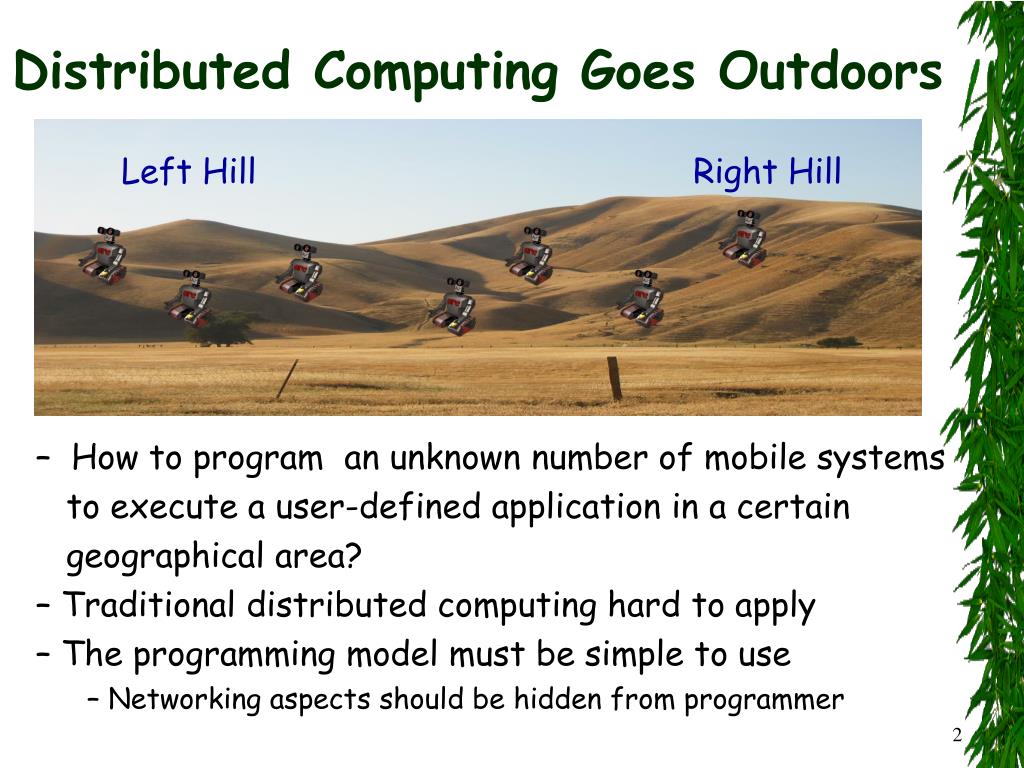 Distributed Computing Goes Outdoors

Left Hill

Right Hill

– How to program an unknown number of mobile systems to execute a user-defined application in a certain geographical area?

– Traditional distributed computing hard to apply

– The programming model must be simple to use

– Networking aspects should be hidden from programmer

2